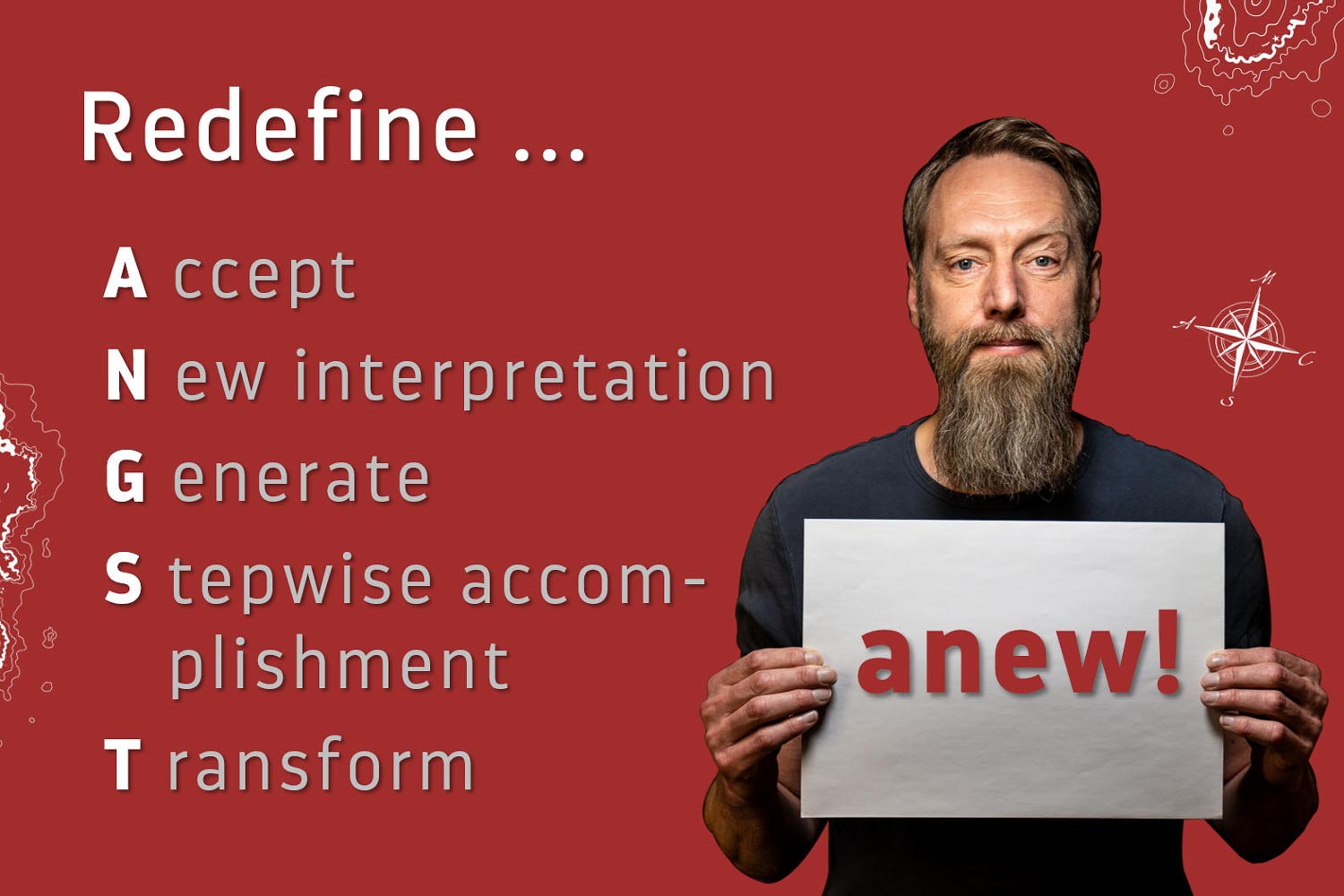 Redefine ...

A ccept

N ew interpretation

G enerate

S tepwise accomplishment

T ransform

anew!

M
A
C
S